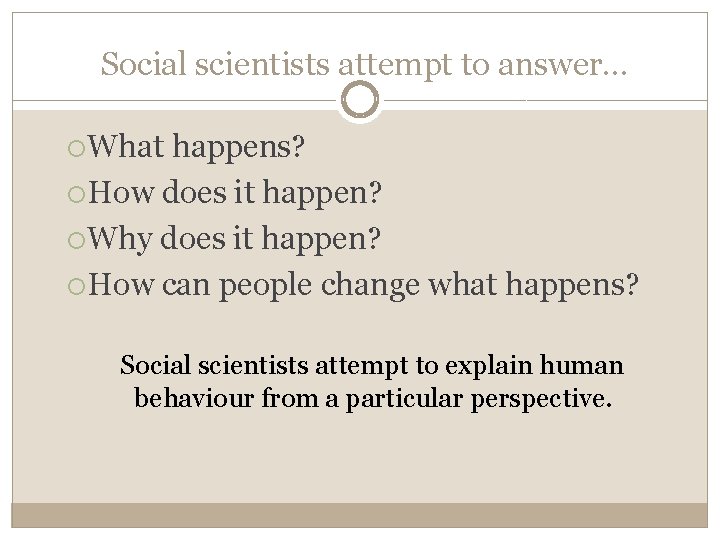 Social scientists attempt to answer…

What happens?
How does it happen?
Why does it happen?
How can people change what happens?

Social scientists attempt to explain human behaviour from a particular perspective.